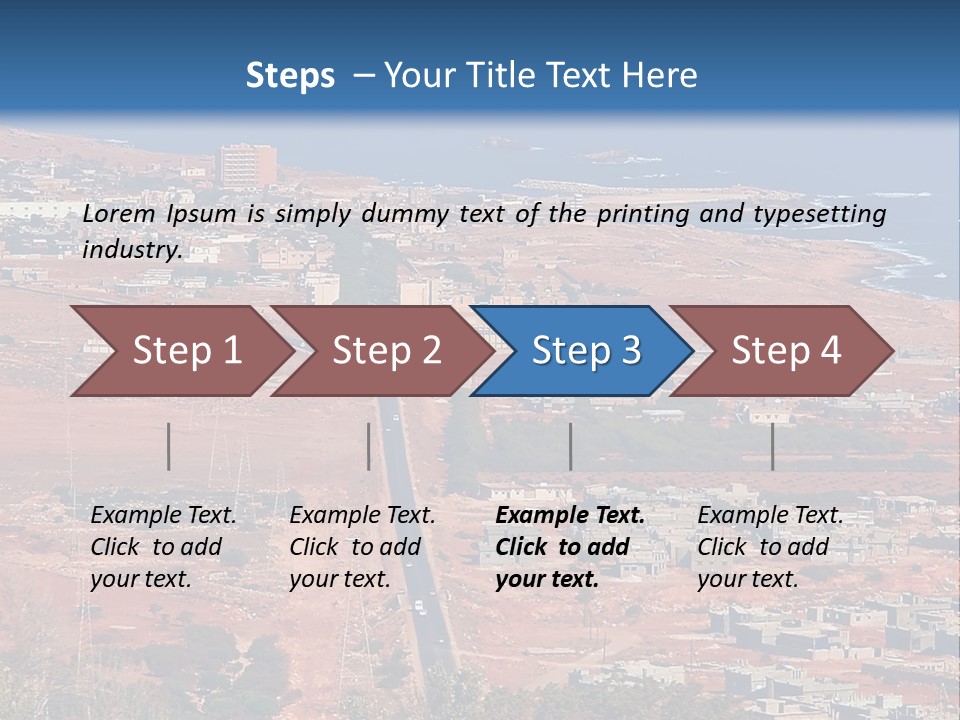 Steps – Your Title Text Here

Lorem Ipsum is simply dummy text of the printing and typesetting industry.

Step 1

Step 2

Step 3

Step 4

Example Text. Click to add your text.

Example Text. Click to add your text.

Example Text. Click to add your text.

Example Text. Click to add your text.